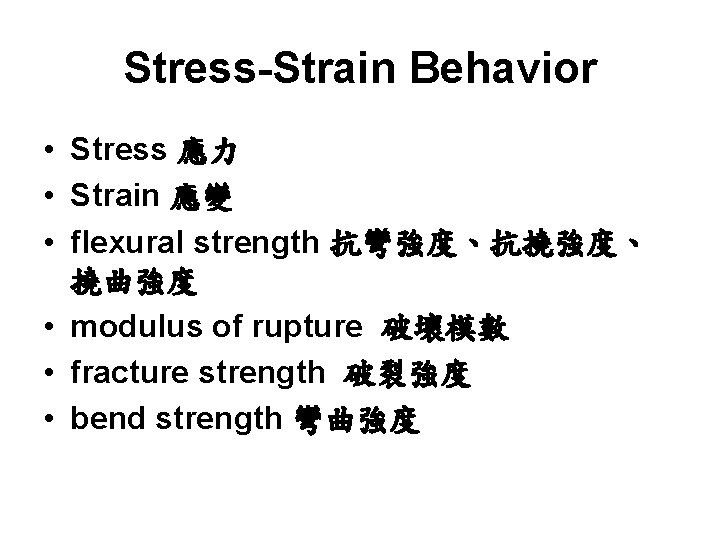 Stress-Strain Behavior

• Stress 應力
• Strain 應變
• flexural strength 抗彎強度、抗撓強度、撓曲強度
• modulus of rupture 破壞模數
• fracture strength 破裂強度
• bend strength 彎曲強度